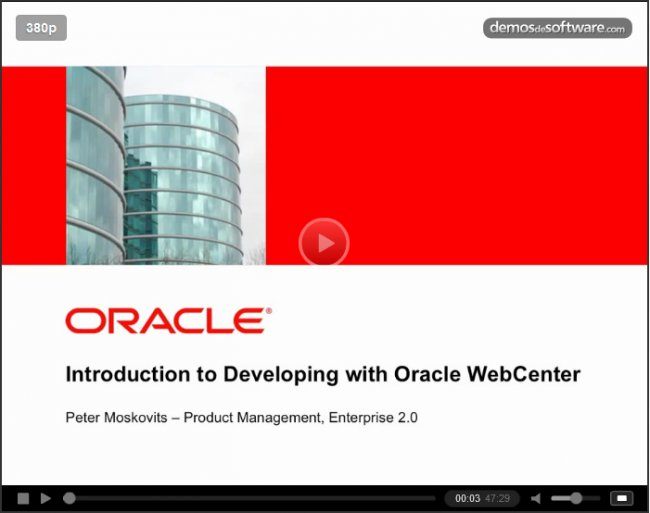 380p

demosdesoftware.com

ORACLE®

Introduction to Developing with Oracle WebCenter

Peter Moskovits – Product Management, Enterprise 2.0

00:03 47:29